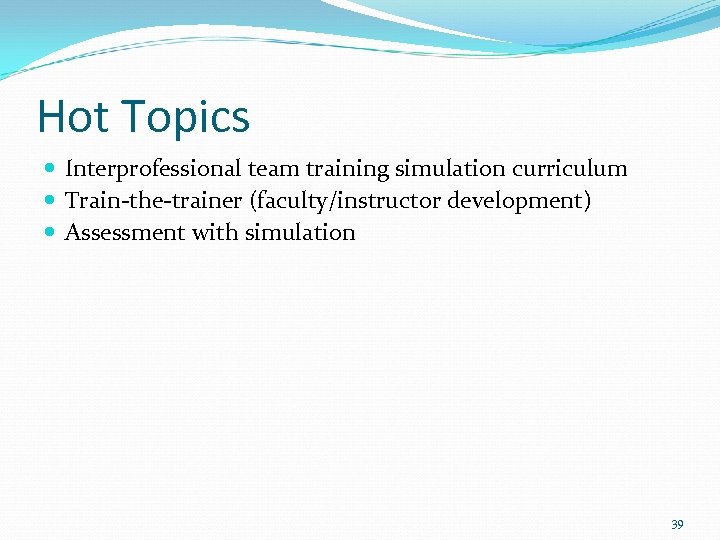 Hot Topics

- Interprofessional team training simulation curriculum
- Train-the-trainer (faculty/instructor development)
- Assessment with simulation

39